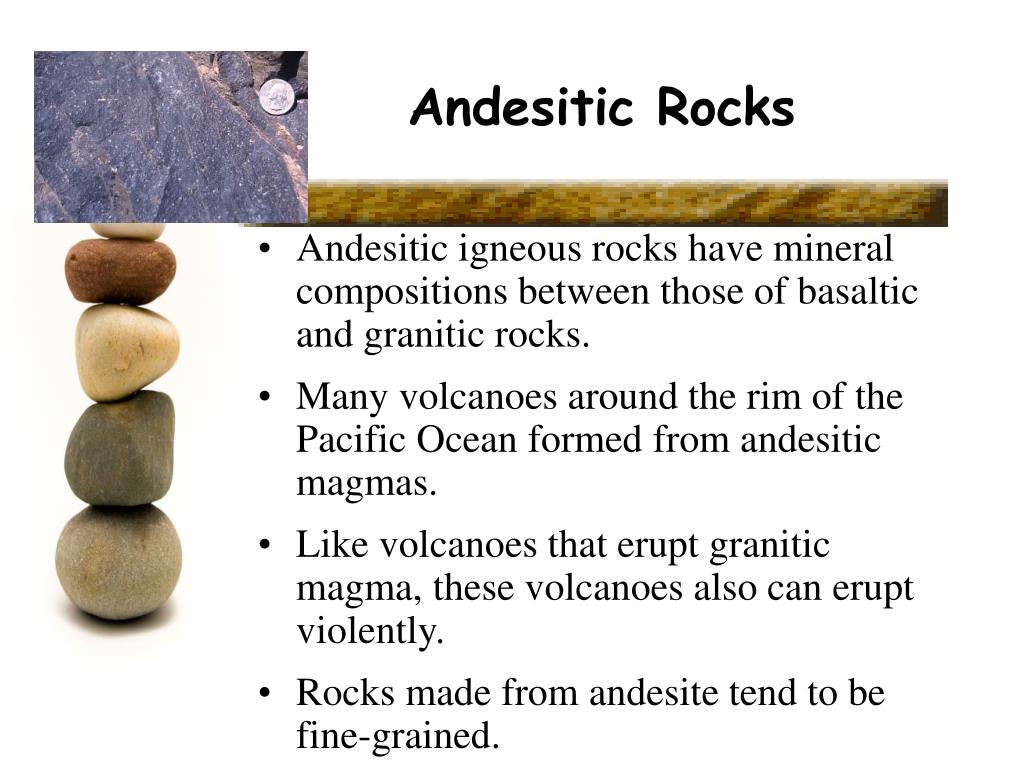 Andesitic Rocks

• Andesitic igneous rocks have mineral compositions between those of basaltic and granitic rocks.

• Many volcanoes around the rim of the Pacific Ocean formed from andesitic magmas.

• Like volcanoes that erupt granitic magma, these volcanoes also can erupt violently.

• Rocks made from andesite tend to be fine-grained.